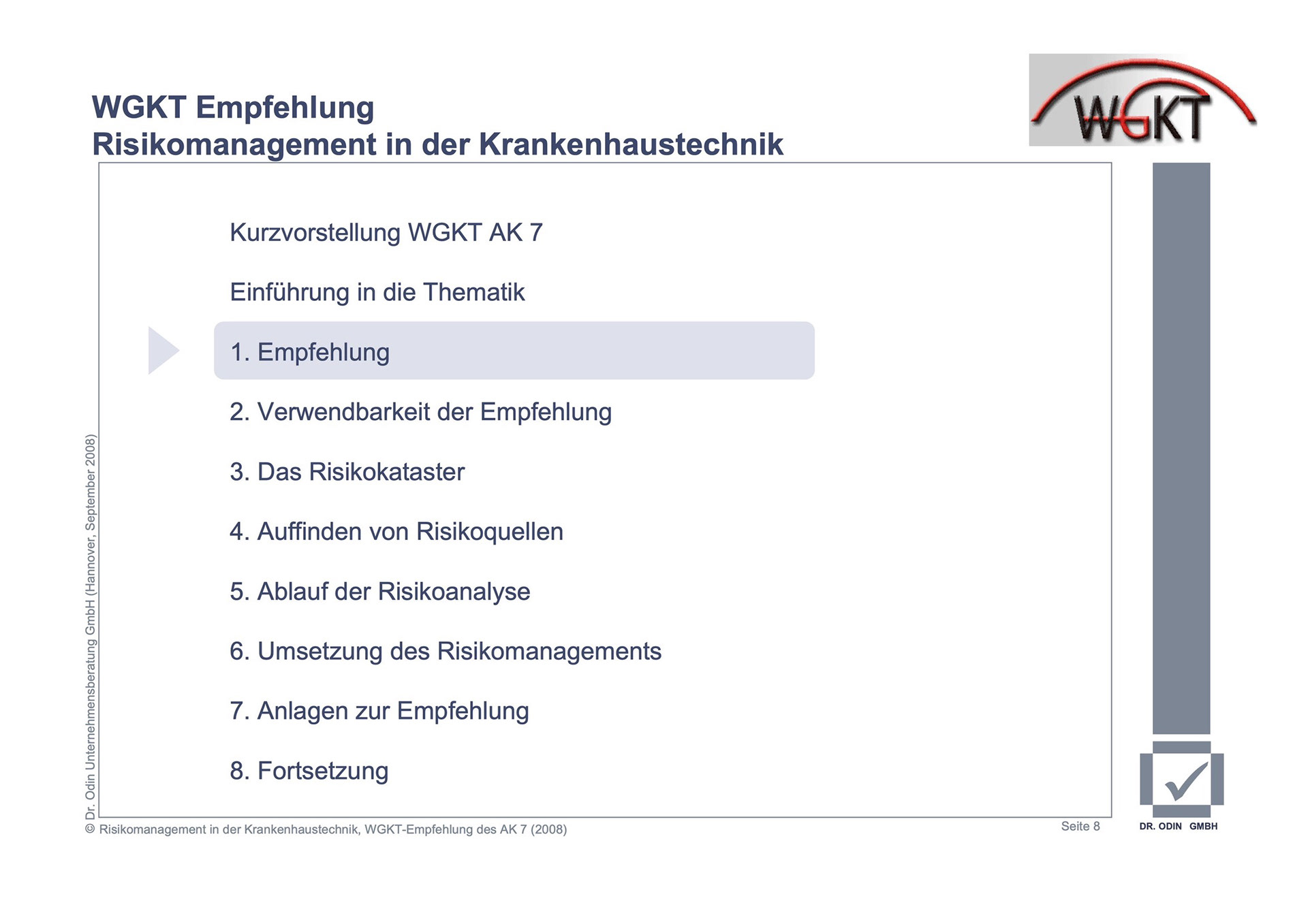 WGKT Empfehlung
Risikomanagement in der Krankenhaustechnik

WGKT

Kurzvorstellung WGKT AK 7

Einführung in die Thematik

1. Empfehlung

2. Verwendbarkeit der Empfehlung

3. Das Risikokataster

4. Auffinden von Risikoquellen

5. Ablauf der Risikoanalyse

6. Umsetzung des Risikomanagements

7. Anlagen zur Empfehlung

8. Fortsetzung

Dr. Odin Unternehmensberatung GmbH (Hannover, September 2008)

© Risikomanagement in der Krankenhaustechnik, WGKT-Empfehlung des AK 7 (2008)

Seite 8

DR. ODIN GMBH